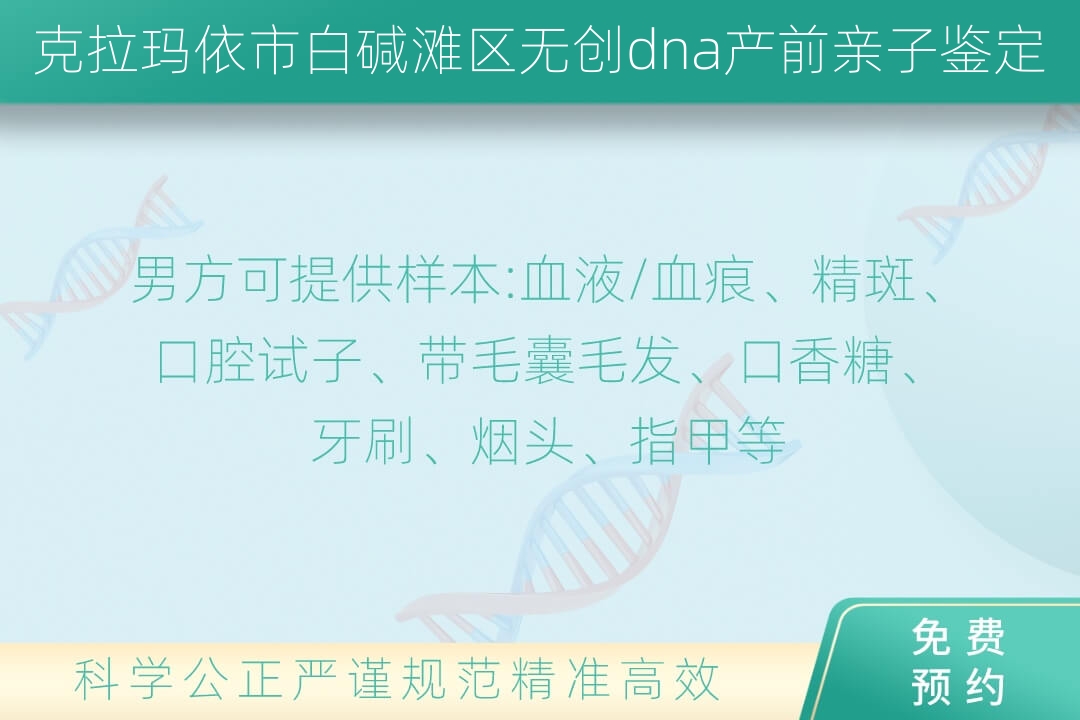 克拉玛依市白碱滩区无创dna产前亲子鉴定

男方可提供样本:血液/血痕、精斑、口腔试子、带毛囊毛发、口香糖、牙刷、烟头、指甲等

科学公正严谨规范精准高效

免费预约